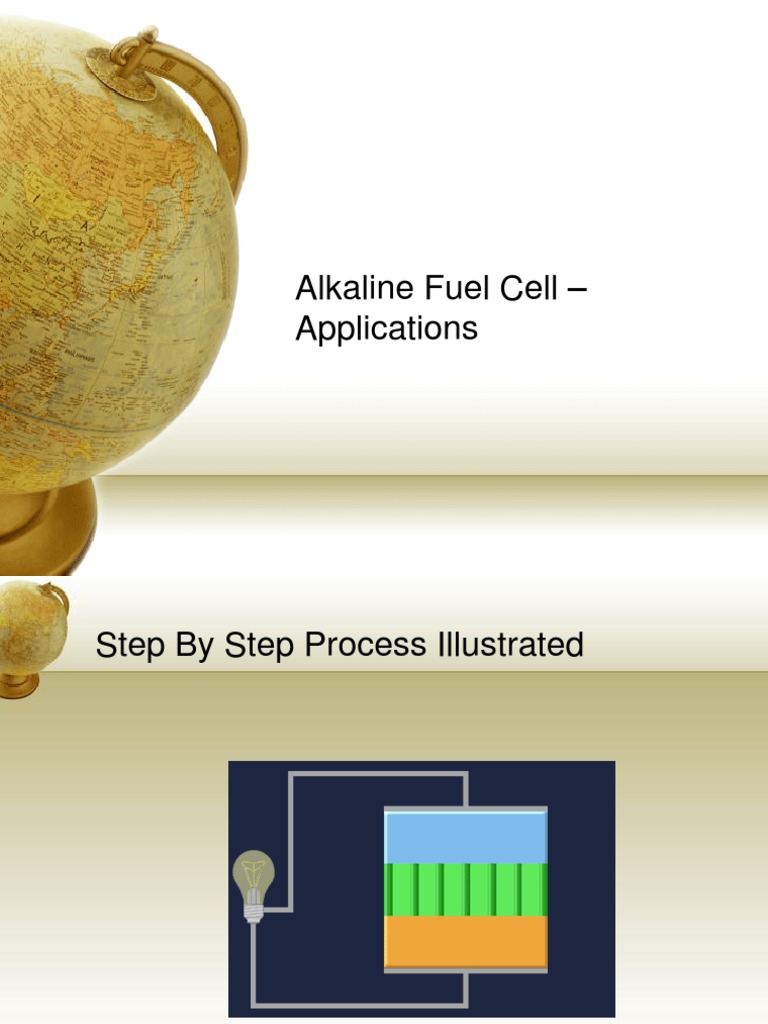 Alkaline Fuel Cell – Applications

Step By Step Process Illustrated